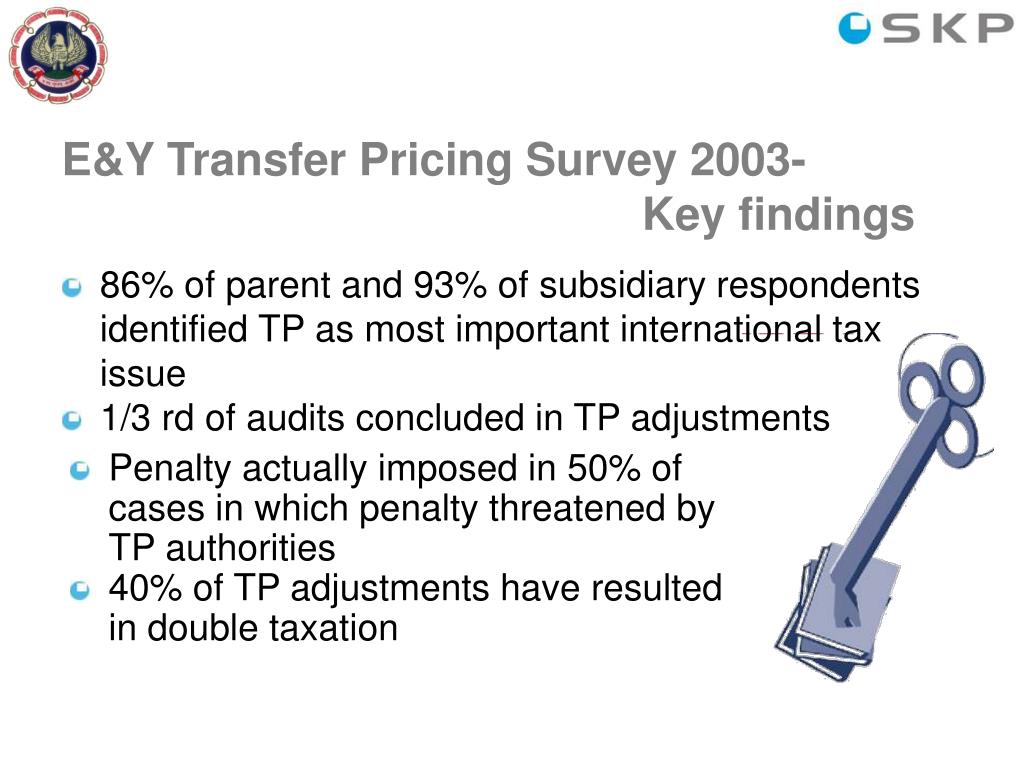 SKP

E&Y Transfer Pricing Survey 2003-
Key findings

86% of parent and 93% of subsidiary respondents identified TP as most important international tax issue

1/3 rd of audits concluded in TP adjustments

Penalty actually imposed in 50% of cases in which penalty threatened by TP authorities

40% of TP adjustments have resulted in double taxation